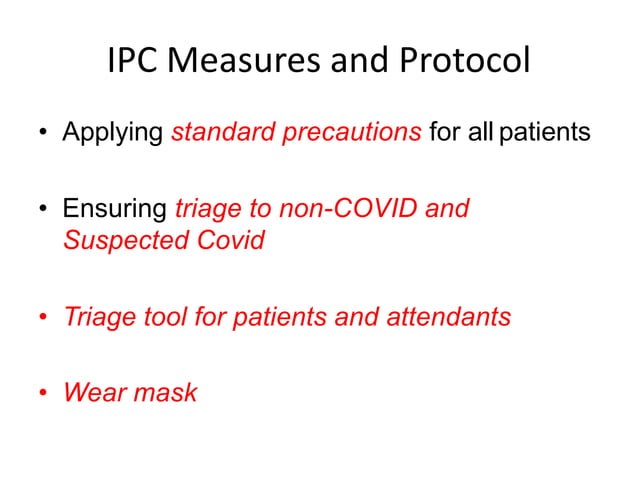 IPC Measures and Protocol

• Applying standard precautions for all patients

• Ensuring triage to non-COVID and Suspected Covid

• Triage tool for patients and attendants

• Wear mask